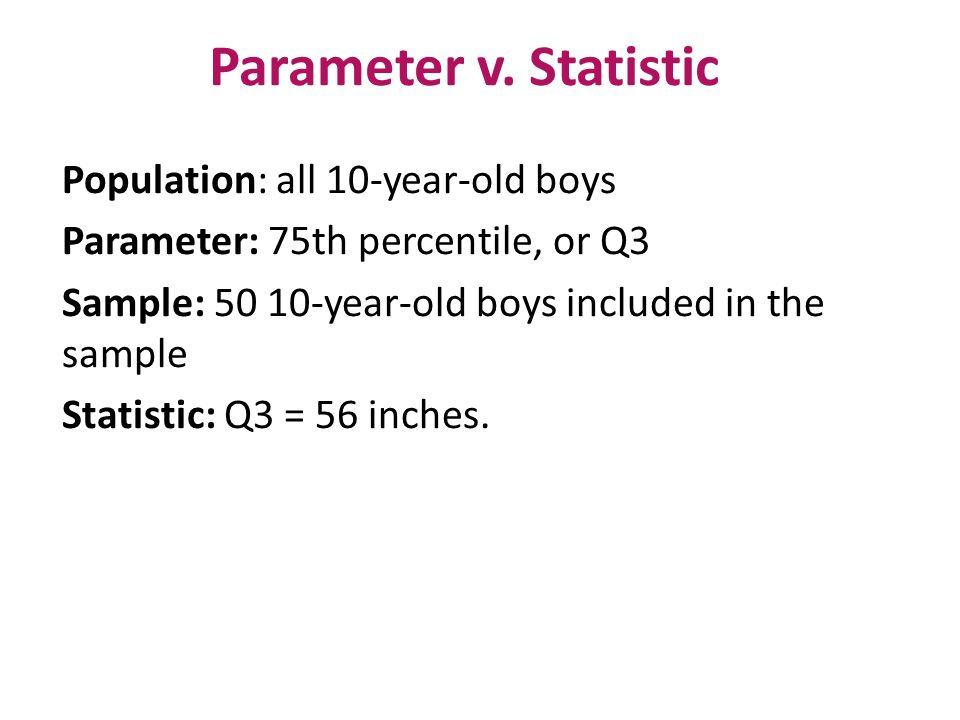 Parameter v. Statistic

Population: all 10-year-old boys

Parameter: 75th percentile, or Q3

Sample: 50 10-year-old boys included in the sample

Statistic: Q3 = 56 inches.